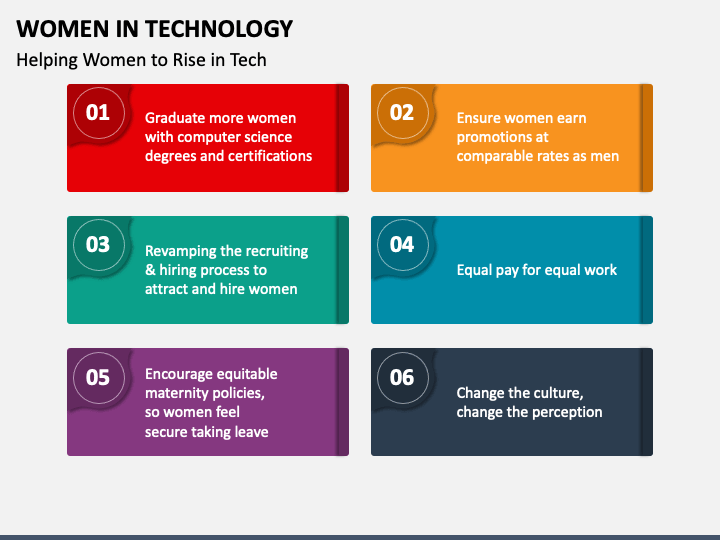 WOMEN IN TECHNOLOGY

Helping Women to Rise in Tech

01

Graduate more women with computer science degrees and certifications

02

Ensure women earn promotions at comparable rates as men

03

Revamping the recruiting & hiring process to attract and hire women

04

Equal pay for equal work

05

Encourage equitable maternity policies, so women feel secure taking leave

06

Change the culture, change the perception